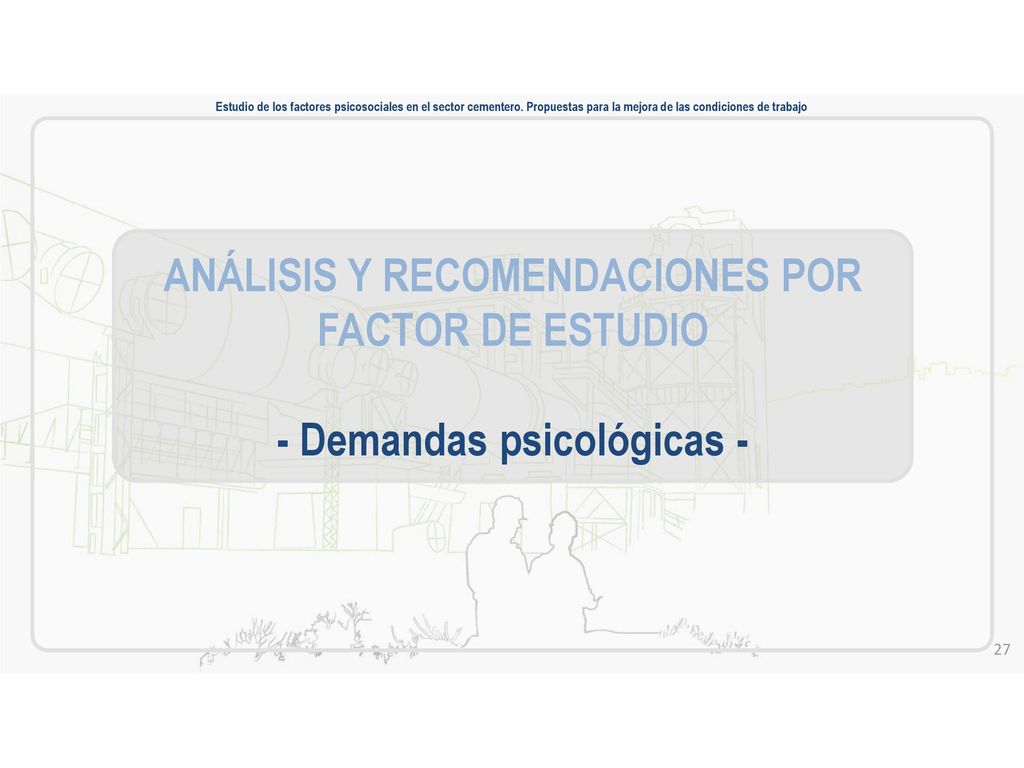 Estudio de los factores psicosociales en el sector cementero. Propuestas para la mejora de las condiciones de trabajo

ANÁLISIS Y RECOMENDACIONES POR FACTOR DE ESTUDIO

- Demandas psicológicas -

27